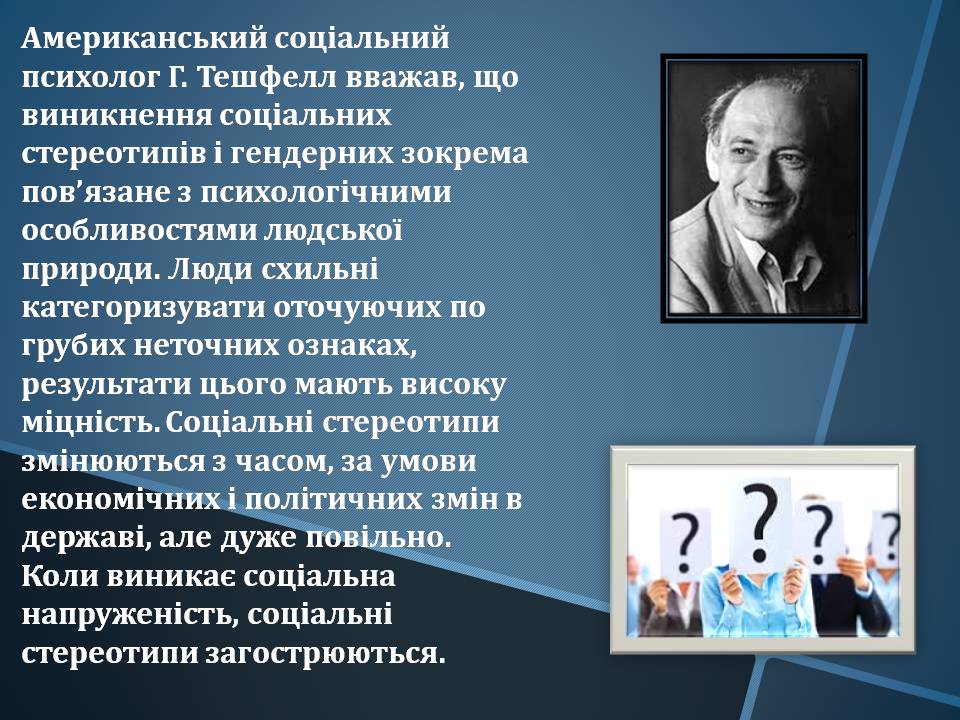 Американський соціальний психолог Г. Тешфелл вважав, що виникнення соціальних стереотипів і гендерних зокрема пов’язане з психологічними особливостями людської природи. Люди схильні категоризувати оточуючих по грубих неточних ознаках, результати цього мають високу міцність. Соціальні стереотипи змінюються з часом, за умови економічних і політичних змін в державі, але дуже повільно. Коли виникає соціальна напруженість, соціальні стереотипи загострюються.

? ? ? ?